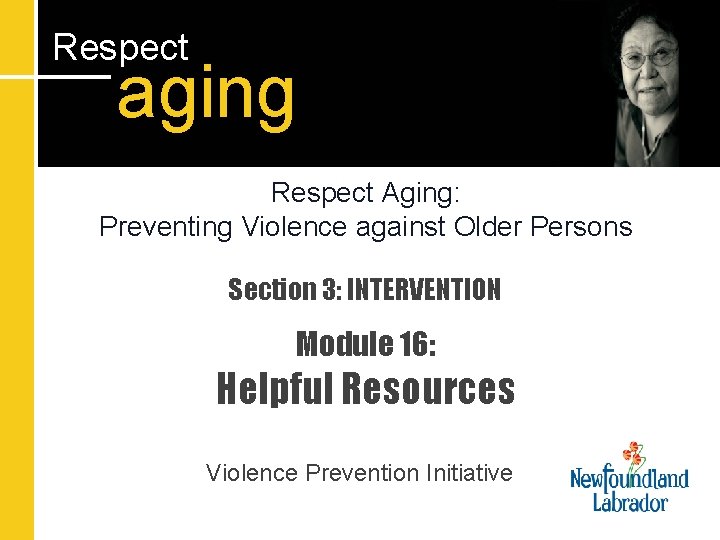 Respect
aging

Respect Aging:
Preventing Violence against Older Persons

Section 3: INTERVENTION

Module 16:
Helpful Resources

Violence Prevention Initiative

Newfoundland
Labrador